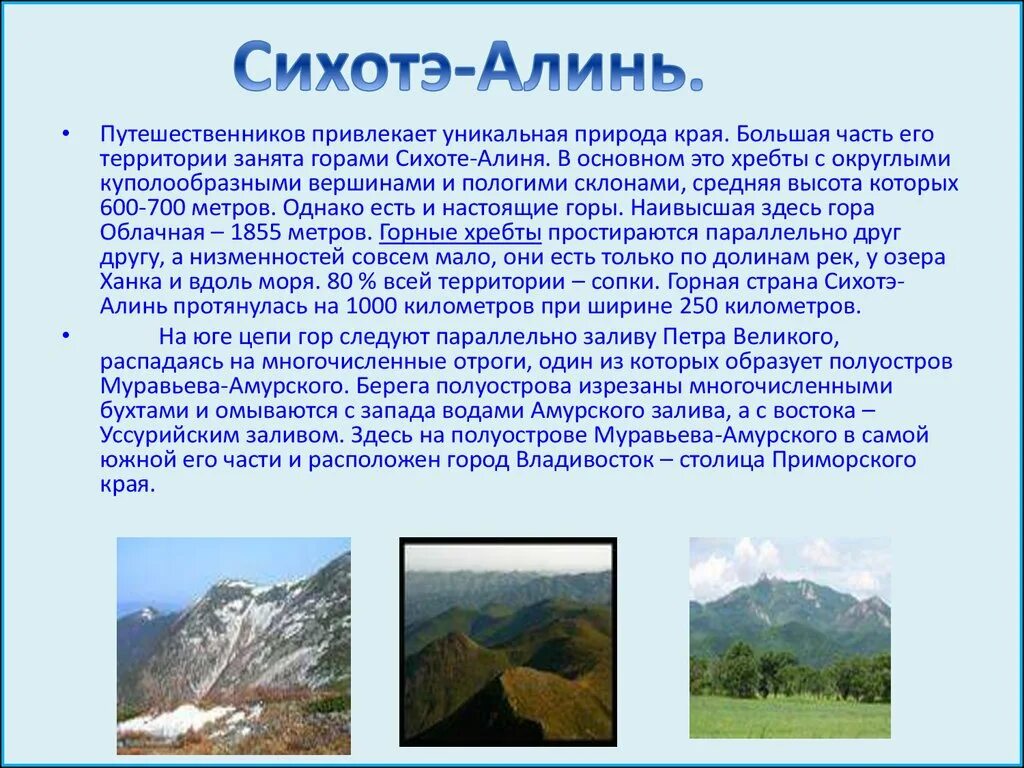 Сихотэ-Алинь.

• Путешественников привлекает уникальная природа края. Большая часть его территории занята горами Сихоте-Алиня. В основном это хребты с округлыми куполообразными вершинами и пологими склонами, средняя высота которых 600-700 метров. Однако есть и настоящие горы. Наивысшая здесь гора Облачная – 1855 метров. Горные хребты простираются параллельно друг другу, а низменностей совсем мало, они есть только по долинам рек, у озера Ханка и вдоль моря. 80 % всей территории – сопки. Горная страна Сихотэ-Алинь протянулась на 1000 километров при ширине 250 километров.

• На юге цепи гор следуют параллельно заливу Петра Великого, распадаясь на многочисленные отроги, один из которых образует полуостров Муравьева-Амурского. Берега полуострова изрезаны многочисленными бухтами и омываются с запада водами Амурского залива, а с востока – Уссурийским заливом. Здесь на полуострове Муравьева-Амурского в самой южной его части и расположен город Владивосток – столица Приморского края.